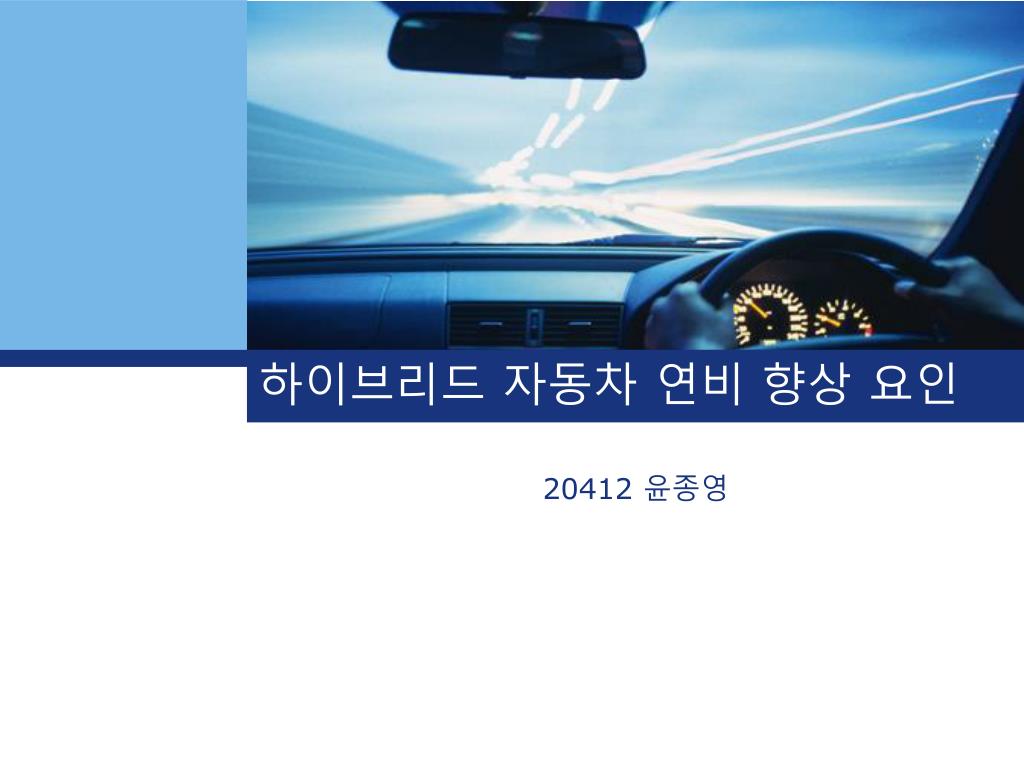 하이브리드 자동차 연비 향상 요인

20412 윤종영